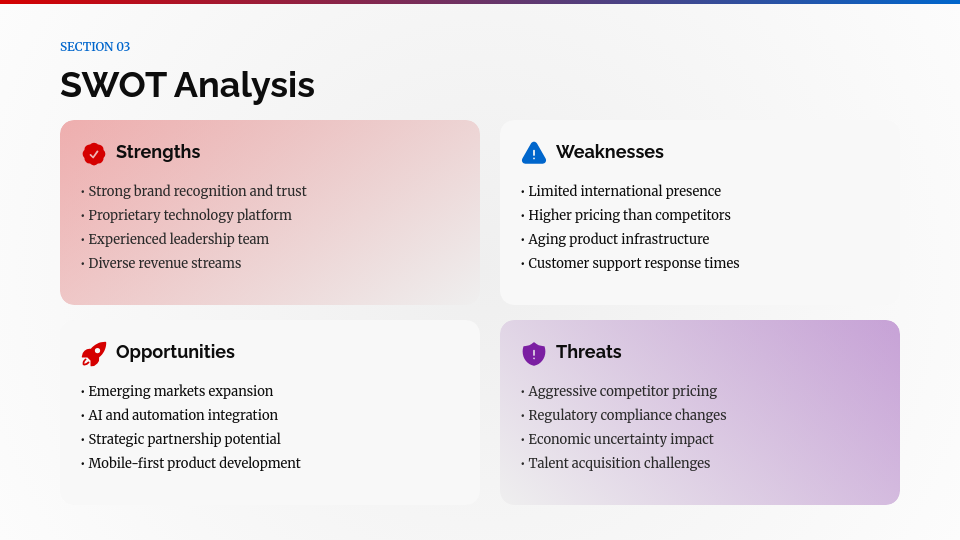 SECTION 03

SWOT Analysis

Strengths

• Strong brand recognition and trust
• Proprietary technology platform
• Experienced leadership team
• Diverse revenue streams

Weaknesses

• Limited international presence
• Higher pricing than competitors
• Aging product infrastructure
• Customer support response times

Opportunities

• Emerging markets expansion
• AI and automation integration
• Strategic partnership potential
• Mobile-first product development

Threats

• Aggressive competitor pricing
• Regulatory compliance changes
• Economic uncertainty impact
• Talent acquisition challenges